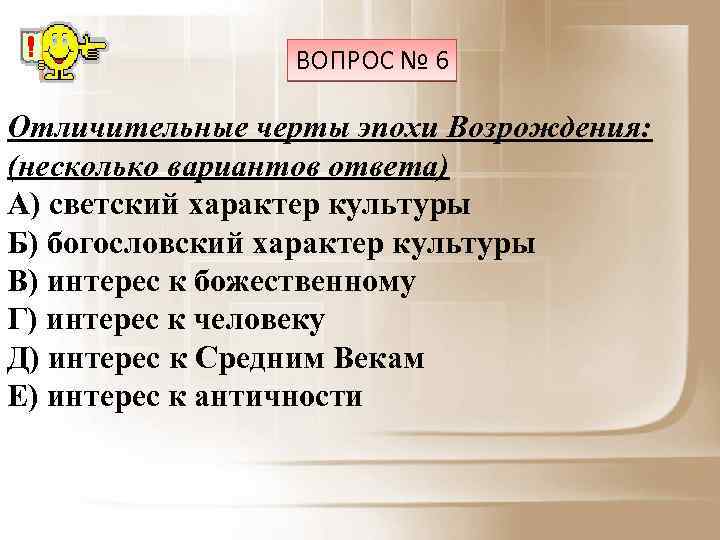 !

ВОПРОС № 6

Отличительные черты эпохи Возрождения: (несколько вариантов ответа)
А) светский характер культуры
Б) богословский характер культуры
В) интерес к божественному
Г) интерес к человеку
Д) интерес к Средним Векам
Е) интерес к античности